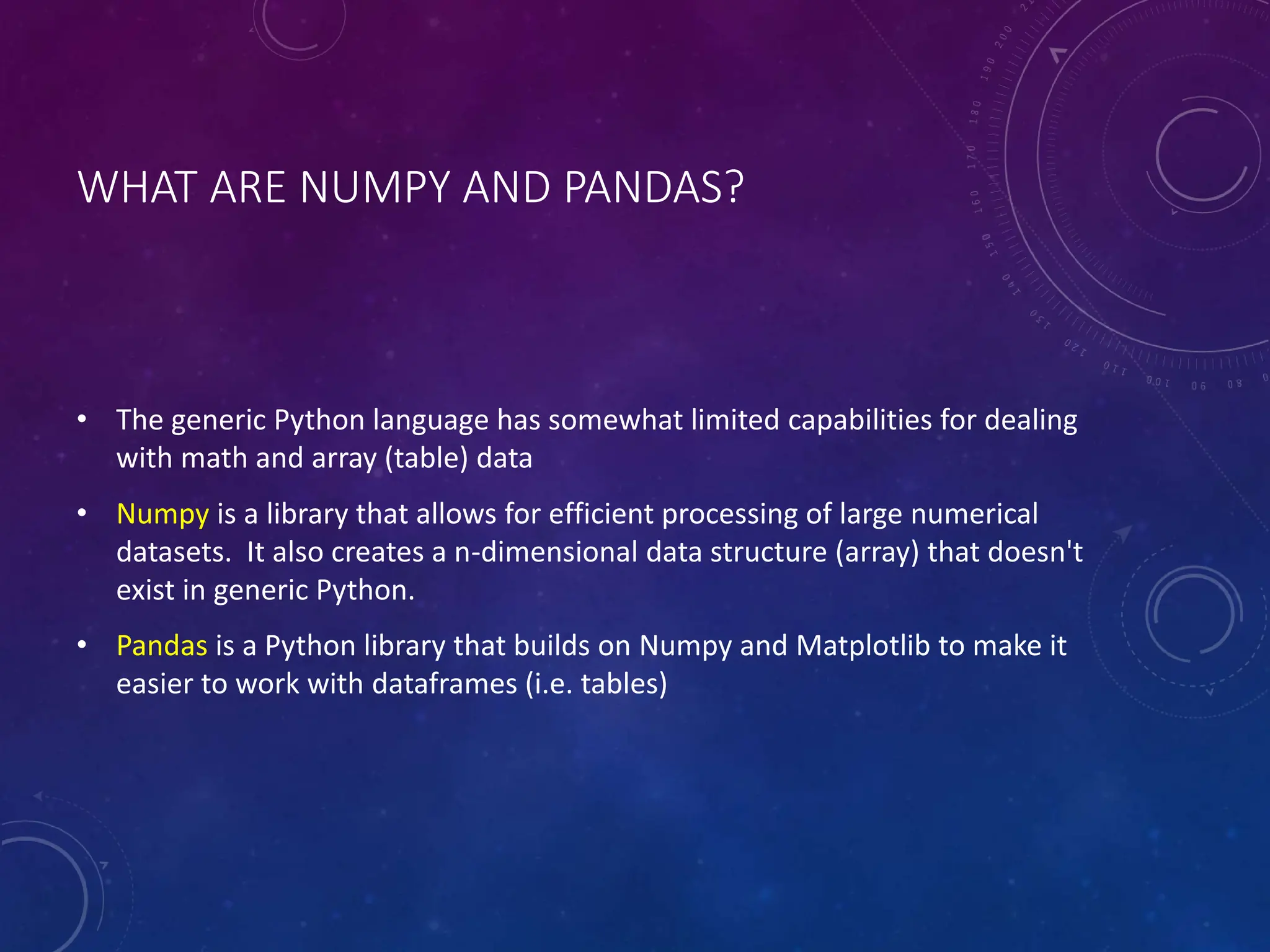 WHAT ARE NUMPY AND PANDAS?

• The generic Python language has somewhat limited capabilities for dealing with math and array (table) data

• Numpy is a library that allows for efficient processing of large numerical datasets. It also creates a n-dimensional data structure (array) that doesn't exist in generic Python.

• Pandas is a Python library that builds on Numpy and Matplotlib to make it easier to work with dataframes (i.e. tables)